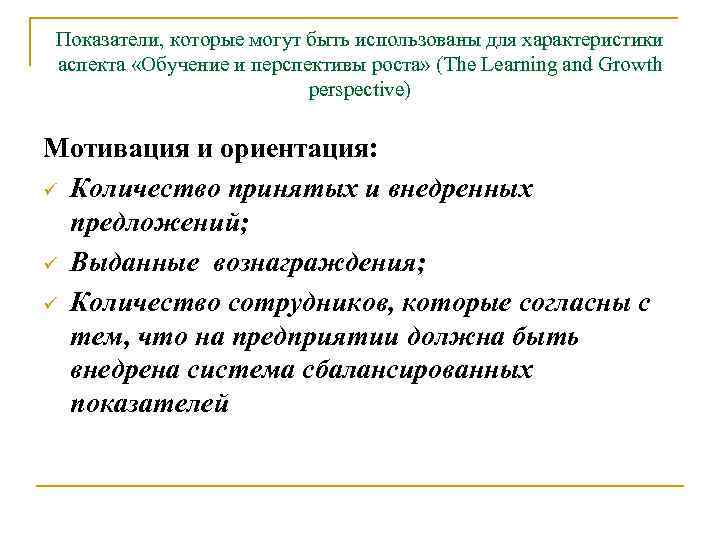 Показатели, которые могут быть использованы для характеристики аспекта «Обучение и перспективы роста» (The Learning and Growth perspective)

Мотивация и ориентация:

✓ Количество принятых и внедренных предложений;

✓ Выданные вознаграждения;

✓ Количество сотрудников, которые согласны с тем, что на предприятии должна быть внедрена система сбалансированных показателей